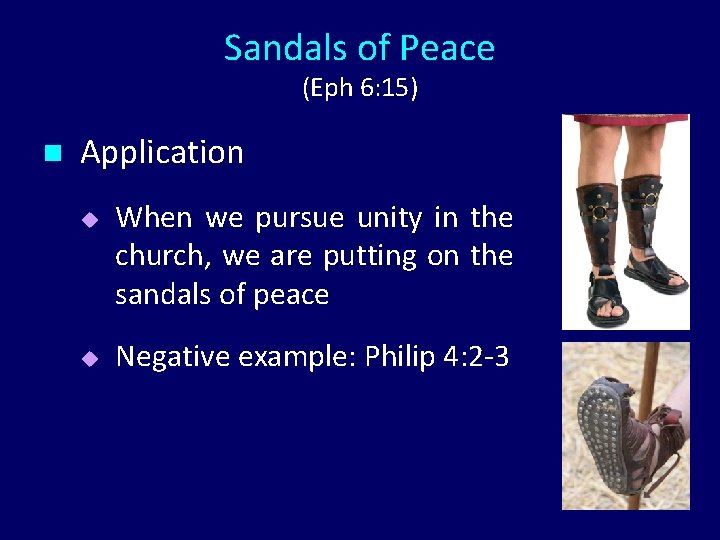 Sandals of Peace
(Eph 6:15)

Application

When we pursue unity in the church, we are putting on the sandals of peace

Negative example: Philip 4:2-3